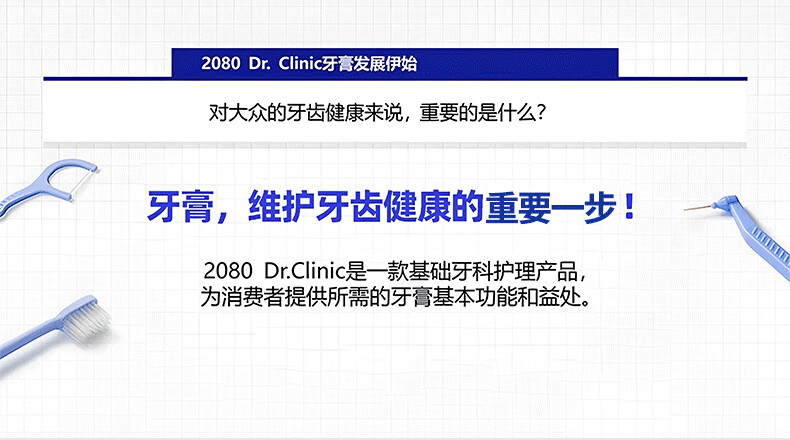 2080 Dr. Clinic牙膏发展伊始

对大众的牙齿健康来说，重要的是什么？

牙膏，维护牙齿健康的重要一步！

2080 Dr.Clinic是一款基础牙科护理产品，为消费者提供所需的牙膏基本功能和益处。